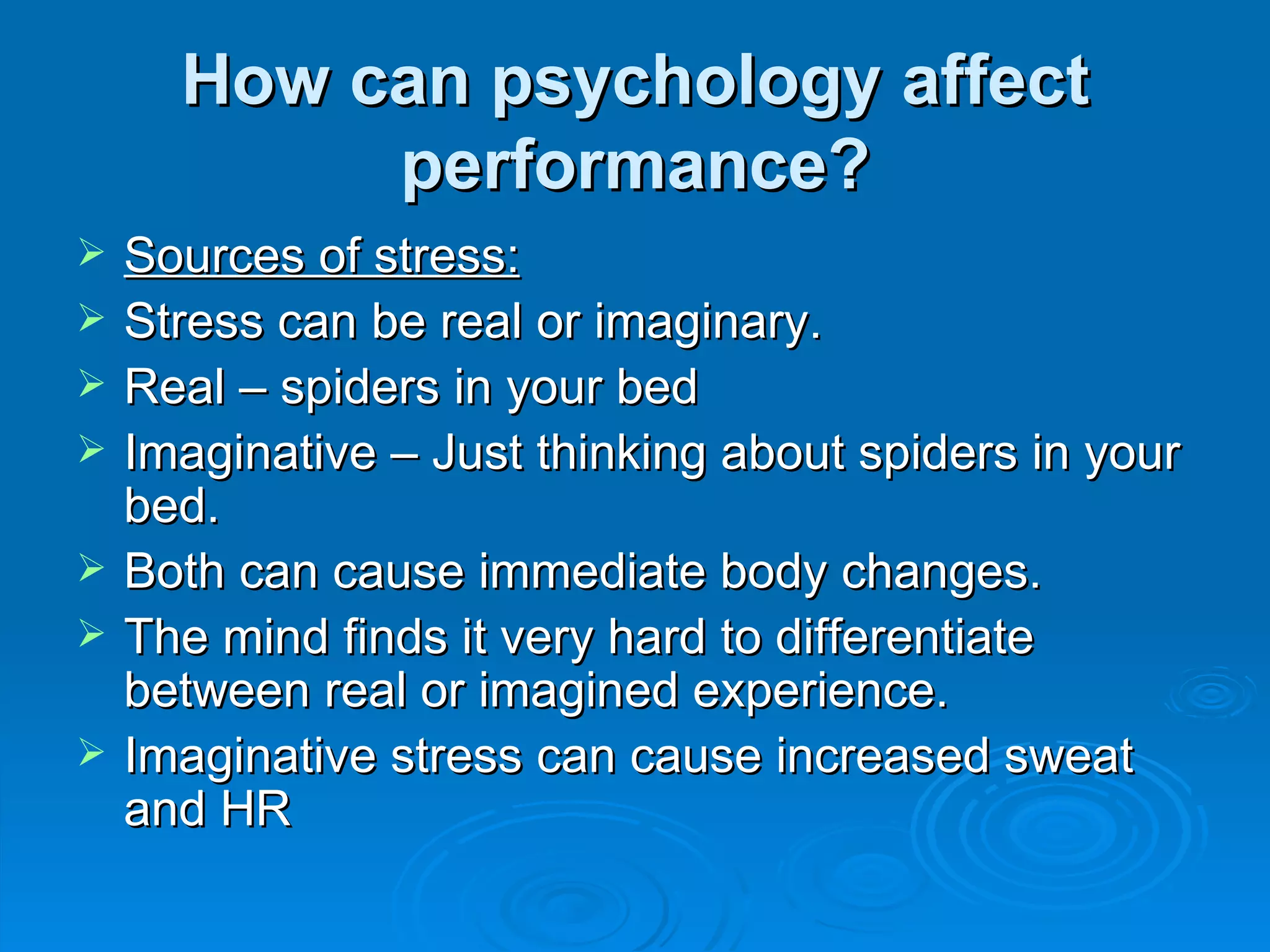 How can psychology affect performance?

➢ Sources of stress:
➢ Stress can be real or imaginary.
➢ Real – spiders in your bed
➢ Imaginative – Just thinking about spiders in your bed.
➢ Both can cause immediate body changes.
➢ The mind finds it very hard to differentiate between real or imagined experience.
➢ Imaginative stress can cause increased sweat and HR